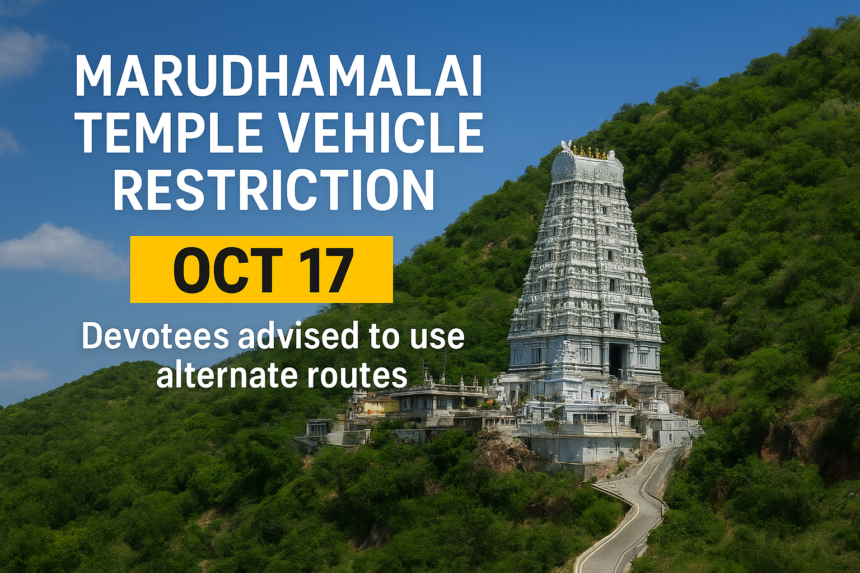 MARUDHAMALAI TEMPLE VEHICLE RESTRICTION

OCT 17

Devotees advised to use alternate routes